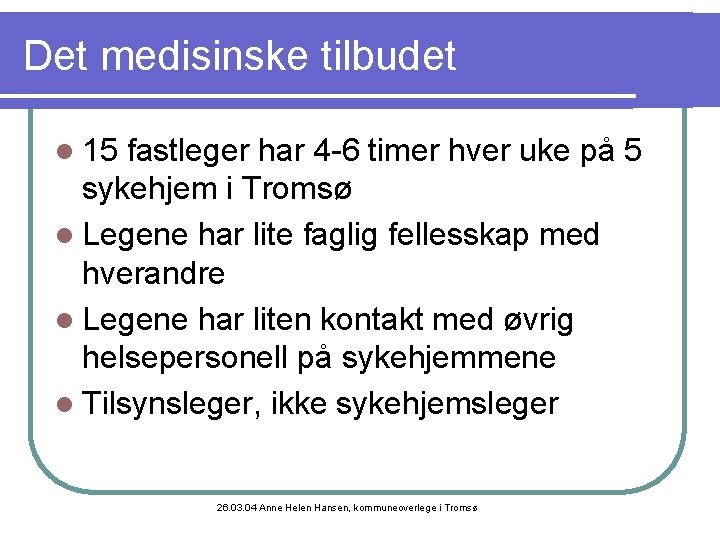 Det medisinske tilbudet

- 15 fastleger har 4-6 timer hver uke på 5 sykehjem i Tromsø
- Legene har lite faglig fellesskap med hverandre
- Legene har liten kontakt med øvrig helsepersonell på sykehjemmene
- Tilsynsleger, ikke sykehjemsleger

26.03.04 Anne Helen Hansen, kommuneoverlege i Tromsø